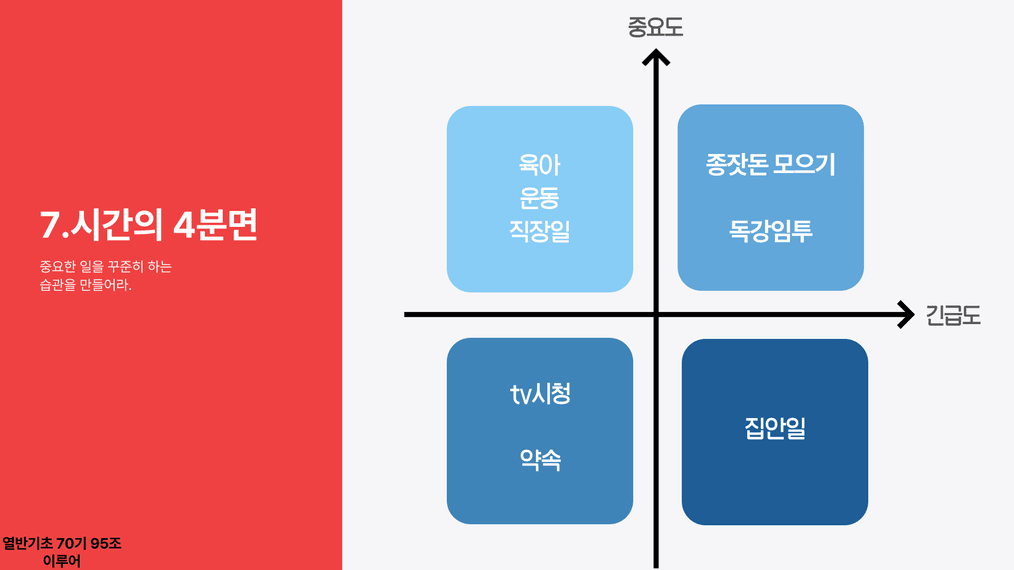 7.시간의 4분면

중요한 일을 꾸준히 하는 습관을 만들어라.

열반기초 70기 95조
이루어

중요도

육아
운동
직장일

종잣돈 모으기

독강임투

긴급도

tv시청

약속

집안일